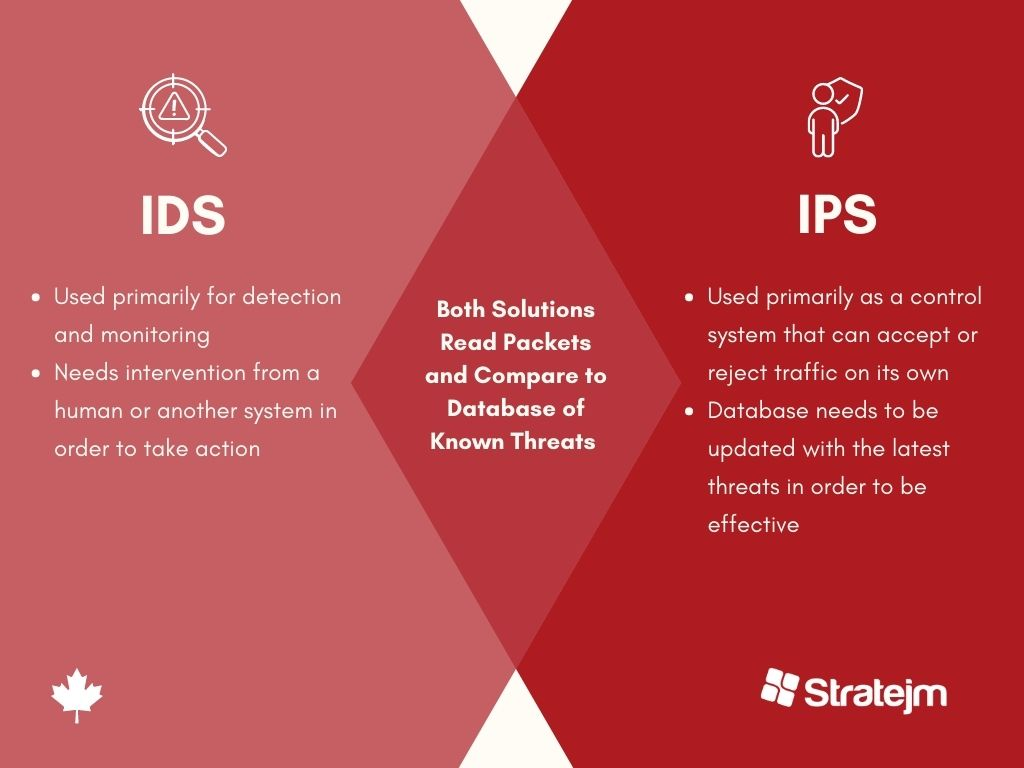 IDS

- Used primarily for detection and monitoring
- Needs intervention from a human or another system in order to take action

Both Solutions Read Packets and Compare to Database of Known Threats

IPS

- Used primarily as a control system that can accept or reject traffic on its own
- Database needs to be updated with the latest threats in order to be effective

Stratejm